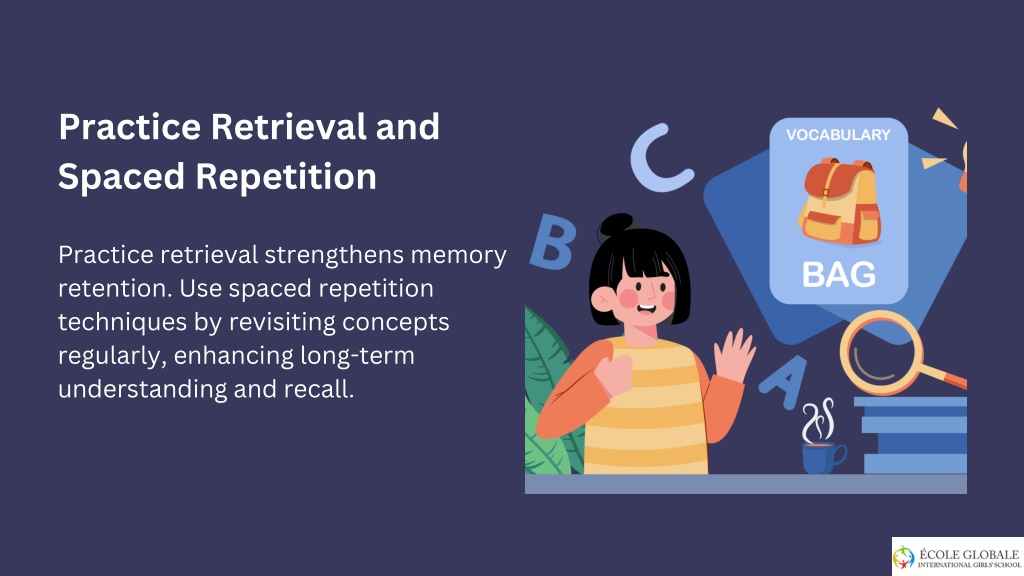 Practice Retrieval and Spaced Repetition

Practice retrieval strengthens memory retention. Use spaced repetition techniques by revisiting concepts regularly, enhancing long-term understanding and recall.

C

B

A

VOCABULARY

BAG

ÉCOLE GLOBALE
INTERNATIONAL GIRLS' SCHOOL